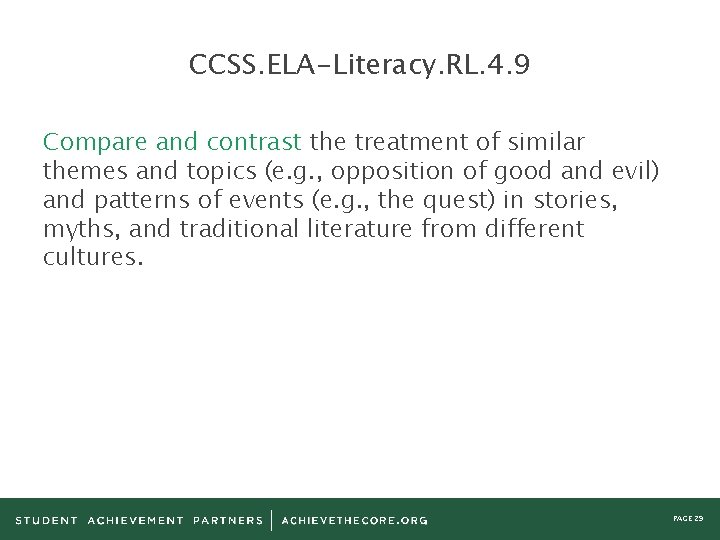 CCSS.ELA-Literacy.RL.4.9

Compare and contrast the treatment of similar themes and topics (e.g., opposition of good and evil) and patterns of events (e.g., the quest) in stories, myths, and traditional literature from different cultures.

STUDENT ACHIEVEMENT PARTNERS | ACHIEVETHECORE.ORG

PAGE 29